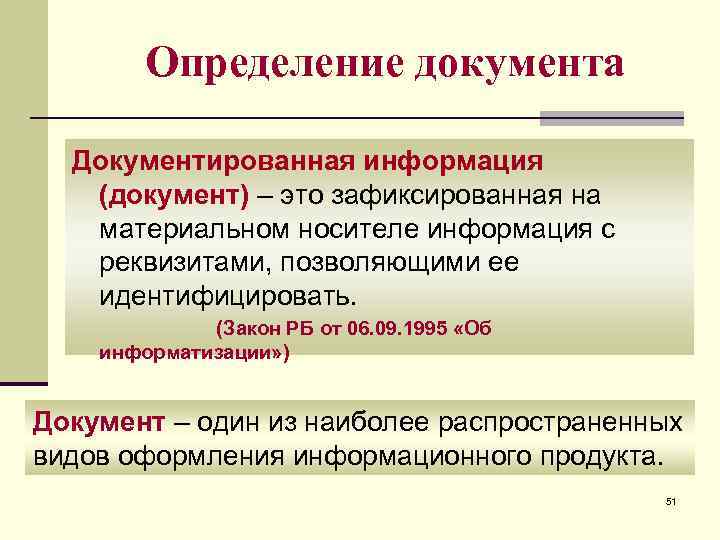 Определение документа

Документированная информация (документ) – это зафиксированная на материальном носителе информация с реквизитами, позволяющими ее идентифицировать.

(Закон РБ от 06.09.1995 «Об информатизации»)

Документ – один из наиболее распространенных видов оформления информационного продукта.

51